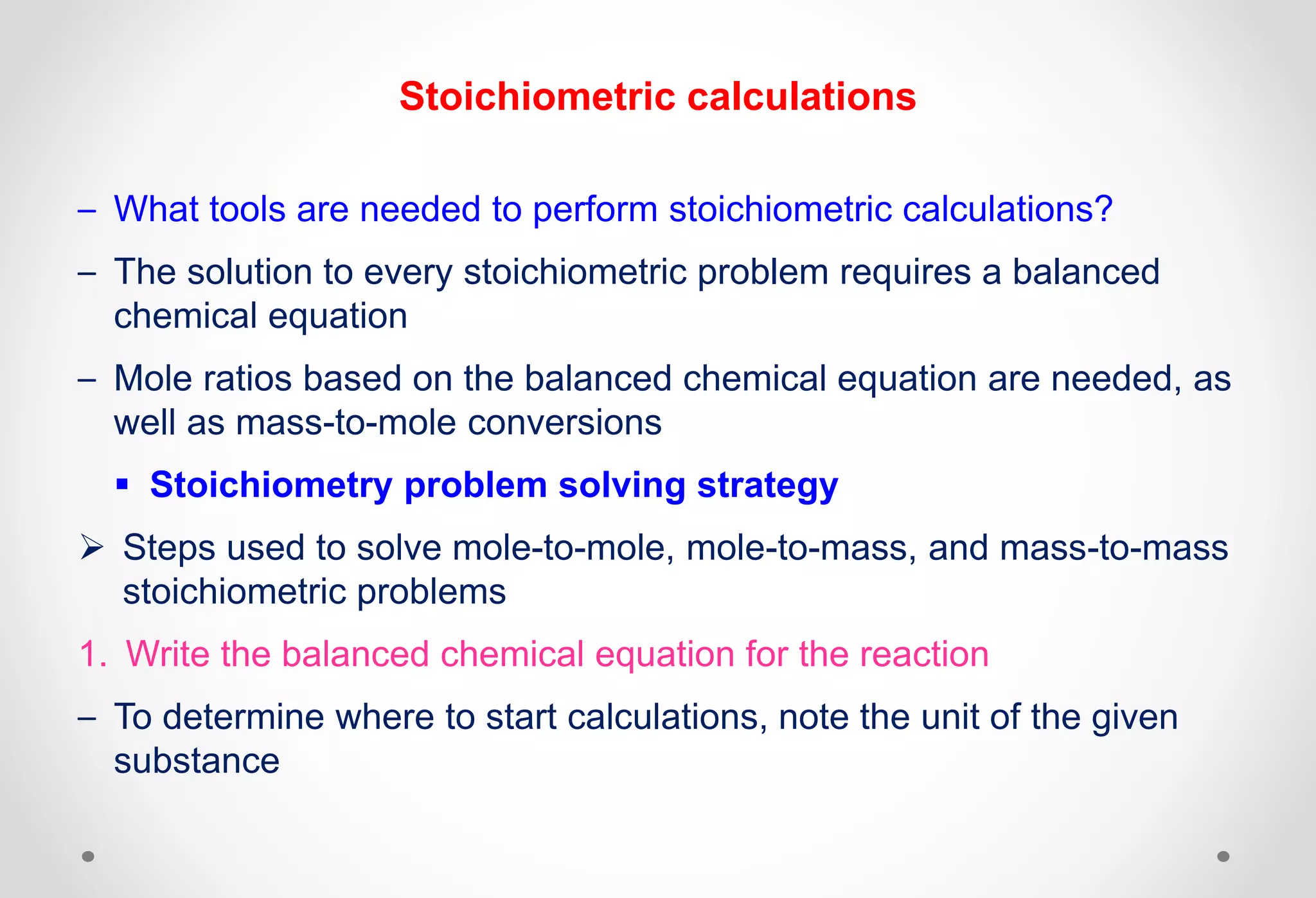 Stoichiometric calculations

– What tools are needed to perform stoichiometric calculations?

– The solution to every stoichiometric problem requires a balanced chemical equation

– Mole ratios based on the balanced chemical equation are needed, as well as mass-to-mole conversions

▪ Stoichiometry problem solving strategy

➢ Steps used to solve mole-to-mole, mole-to-mass, and mass-to-mass stoichiometric problems

1. Write the balanced chemical equation for the reaction

– To determine where to start calculations, note the unit of the given substance